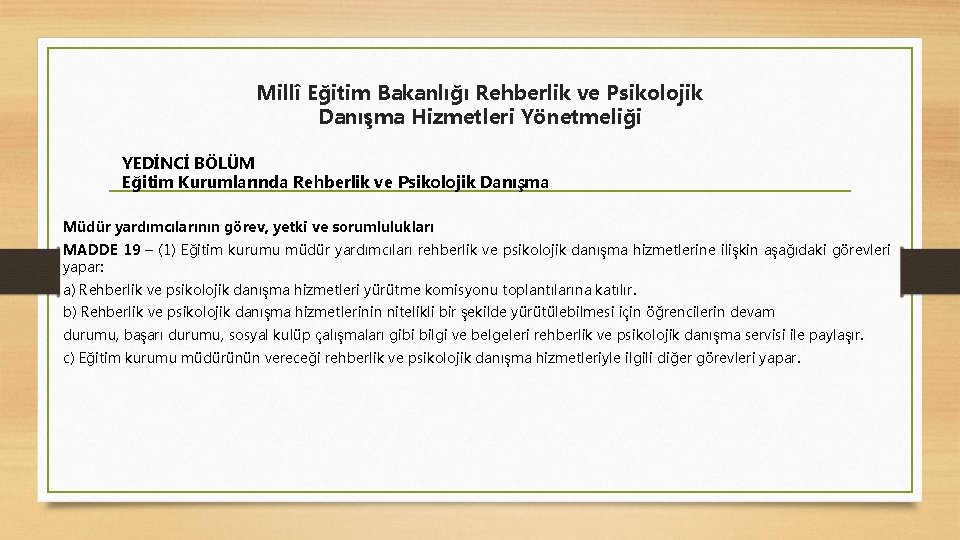 Millî Eğitim Bakanlığı Rehberlik ve Psikolojik Danışma Hizmetleri Yönetmeliği

YEDİNCİ BÖLÜM
Eğitim Kurumlarında Rehberlik ve Psikolojik Danışma

Müdür yardımcılarının görev, yetki ve sorumlulukları

MADDE 19 – (1) Eğitim kurumu müdür yardımcıları rehberlik ve psikolojik danışma hizmetlerine ilişkin aşağıdaki görevleri yapar:

a) Rehberlik ve psikolojik danışma hizmetleri yürütme komisyonu toplantılarına katılır.

b) Rehberlik ve psikolojik danışma hizmetlerinin nitelikli bir şekilde yürütülebilmesi için öğrencilerin devam durumu, başarı durumu, sosyal kulüp çalışmaları gibi bilgi ve belgeleri rehberlik ve psikolojik danışma servisi ile paylaşır.

c) Eğitim kurumu müdürünün vereceği rehberlik ve psikolojik danışma hizmetleriyle ilgili diğer görevleri yapar.